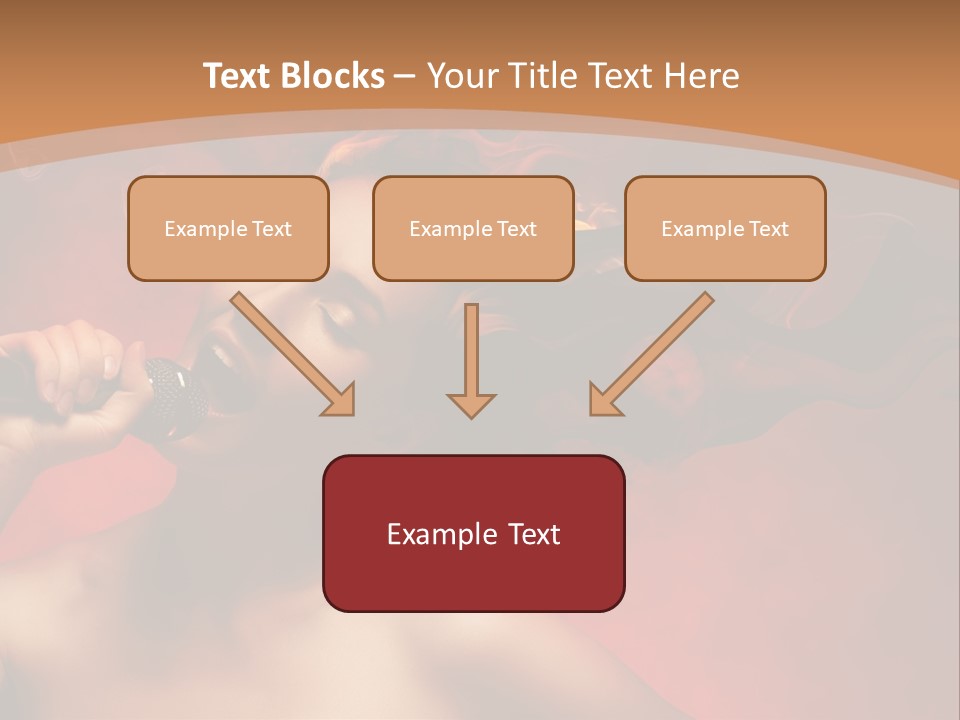 Text Blocks – Your Title Text Here

Example Text

Example Text

Example Text

Example Text